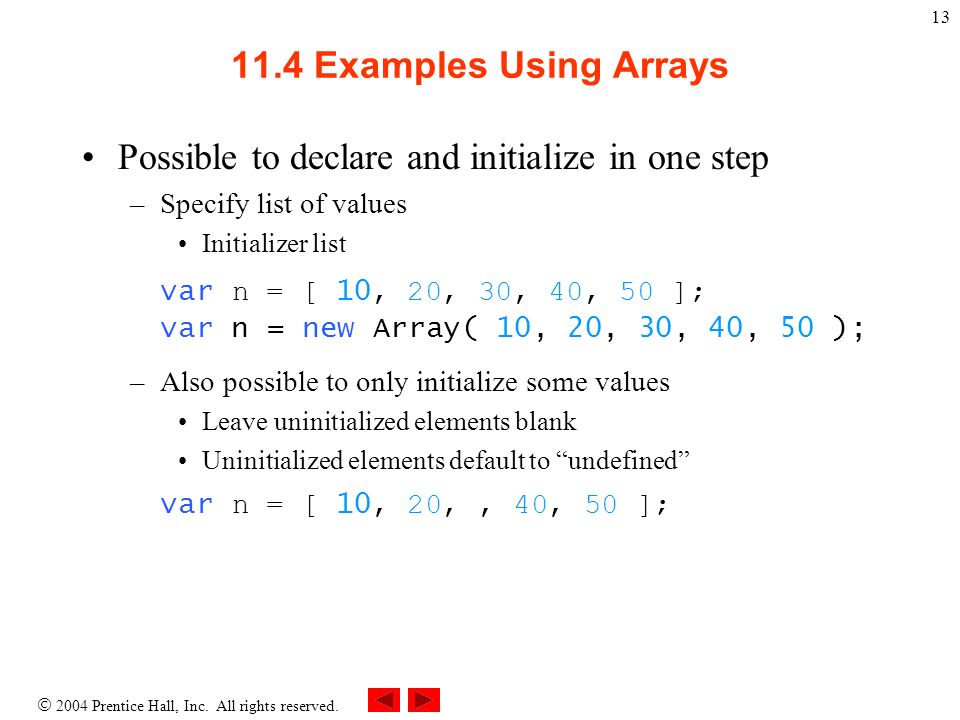 13

11.4 Examples Using Arrays

• Possible to declare and initialize in one step
– Specify list of values
• Initializer list

var n = [ 10, 20, 30, 40, 50 ];
var n = new Array( 10, 20, 30, 40, 50 );

– Also possible to only initialize some values
• Leave uninitialized elements blank
• Uninitialized elements default to “undefined”

var n = [ 10, 20, , 40, 50 ];

© 2004 Prentice Hall, Inc. All rights reserved.